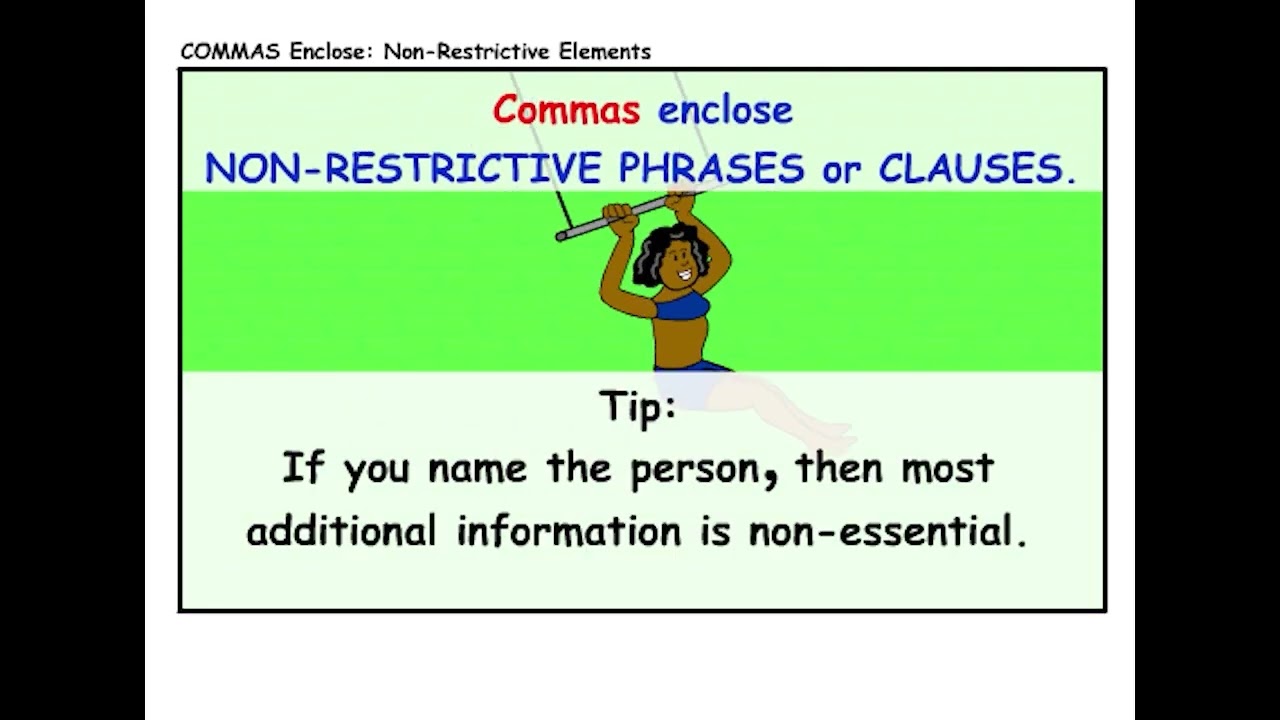 COMMAS Enclose: Non-Restrictive Elements

Commas enclose
NON-RESTRICTIVE PHRASES or CLAUSES.

Tip:
If you name the person, then most additional information is non-essential.